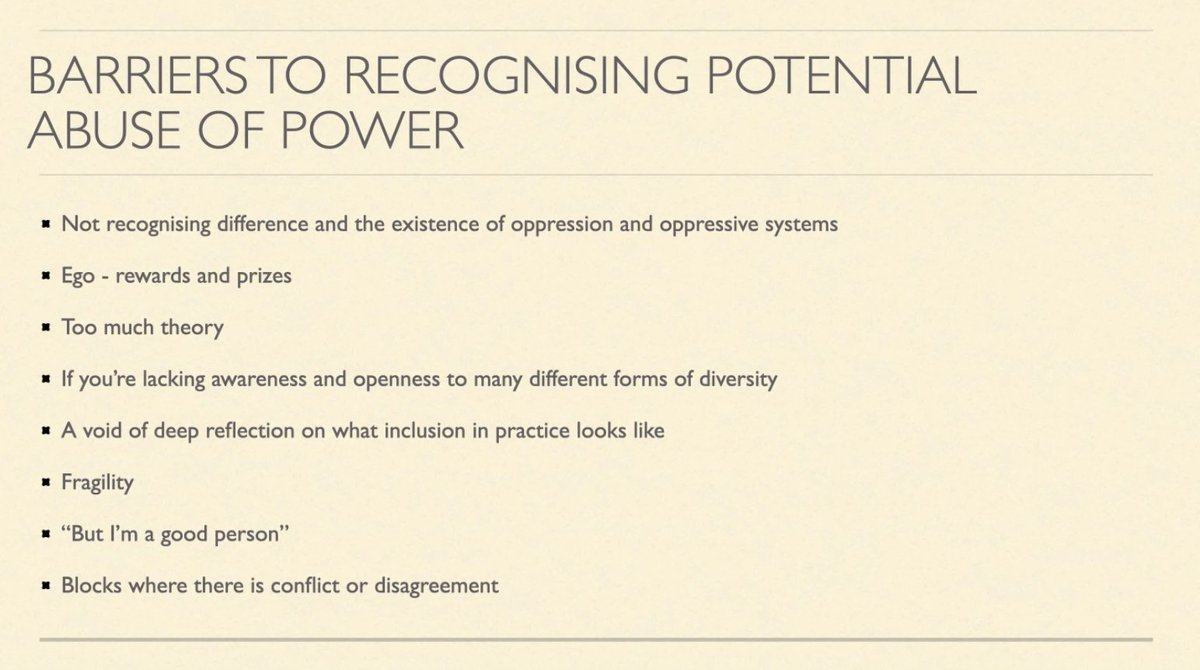 BARRIERS TO RECOGNISING POTENTIAL ABUSE OF POWER

- Not recognising difference and the existence of oppression and oppressive systems
- Ego - rewards and prizes
- Too much theory
- If you're lacking awareness and openness to many different forms of diversity
- A void of deep reflection on what inclusion in practice looks like
- Fragility
- "But I'm a good person"
- Blocks where there is conflict or disagreement